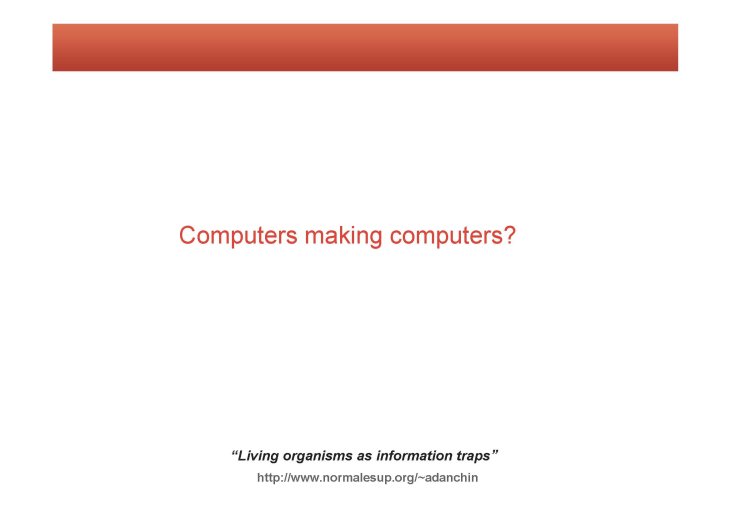 Computers making computers?

“Living organisms as information traps”
http://www.normalesup.org/~adanchin